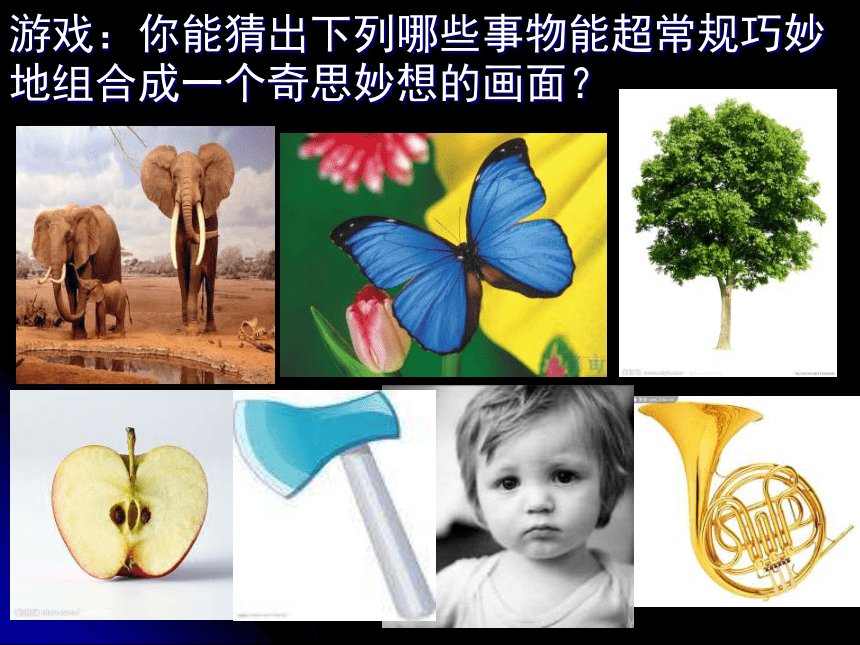 游戏：你能猜出下列哪些事物能超常规巧妙地组合成一个奇思妙想的画面？